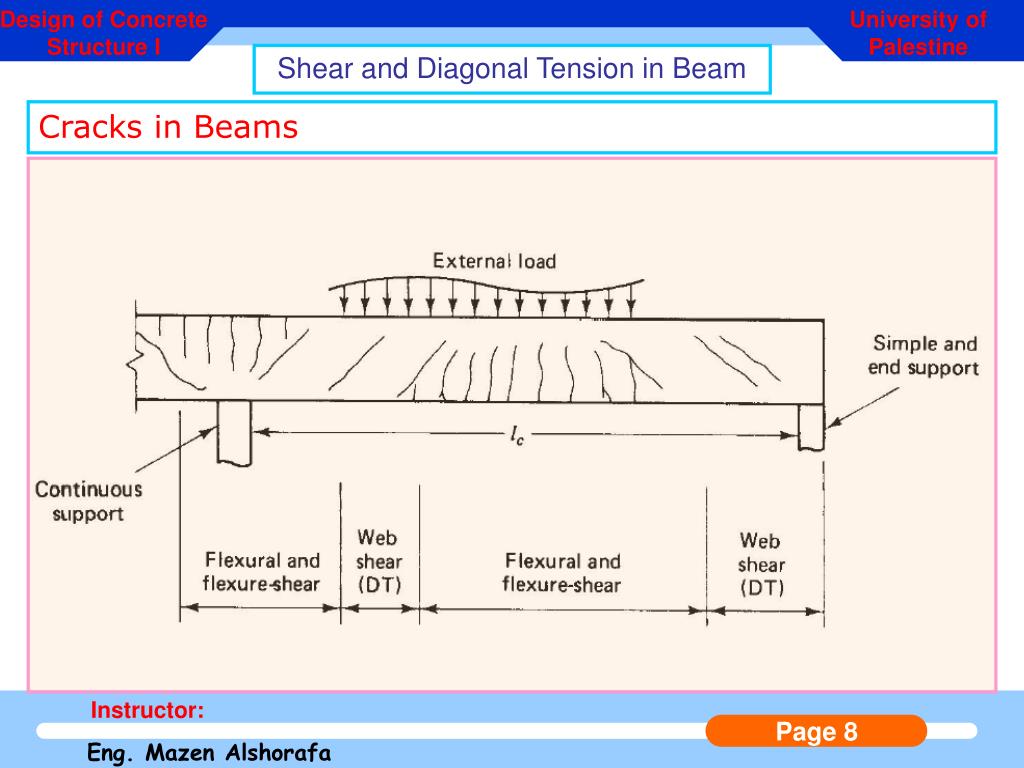 Design of Concrete Structure I

University of Palestine

Shear and Diagonal Tension in Beam

Cracks in Beams

External load

Simple and end support

$l_c$

Continuous support

Flexural and flexure-shear

Web shear (DT)

Flexural and flexure-shear

Web shear (DT)

Instructor:

Eng. Mazen Alshorafa

Page 8